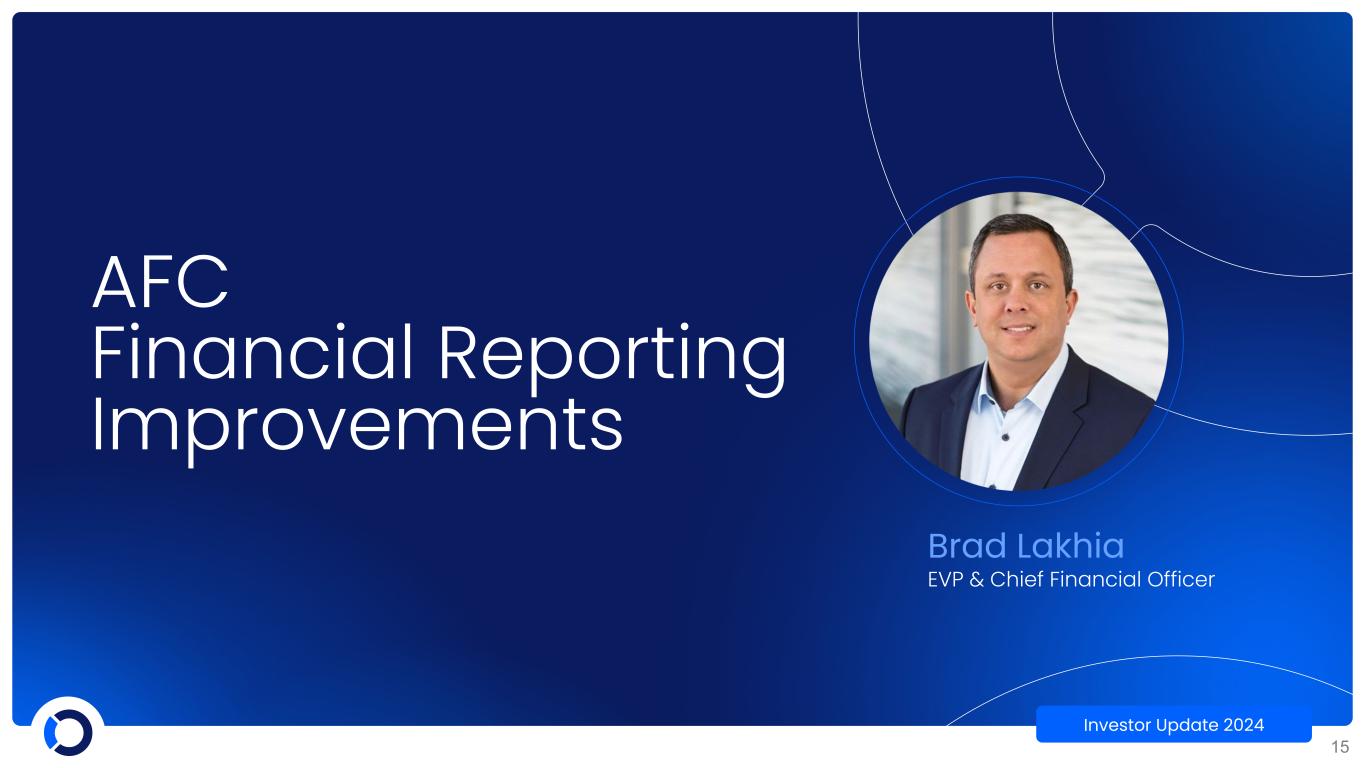 AFC
Financial Reporting
Improvements

Brad Lakhia
EVP & Chief Financial Officer

Investor Update 2024

15